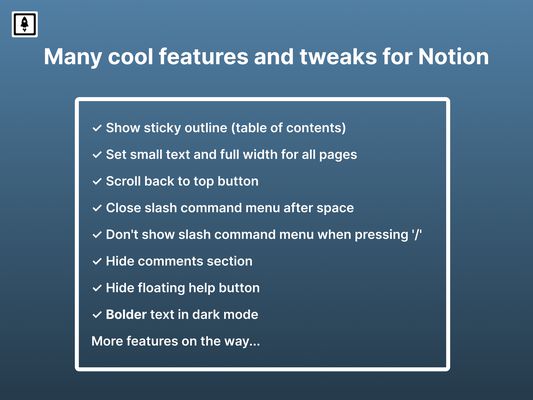 Many cool features and tweaks for Notion

✓ Show sticky outline (table of contents)

✓ Set small text and full width for all pages

✓ Scroll back to top button

✓ Close slash command menu after space

✓ Don't show slash command menu when pressing '/'

✓ Hide comments section

✓ Hide floating help button

✓ Bolder text in dark mode

More features on the way...